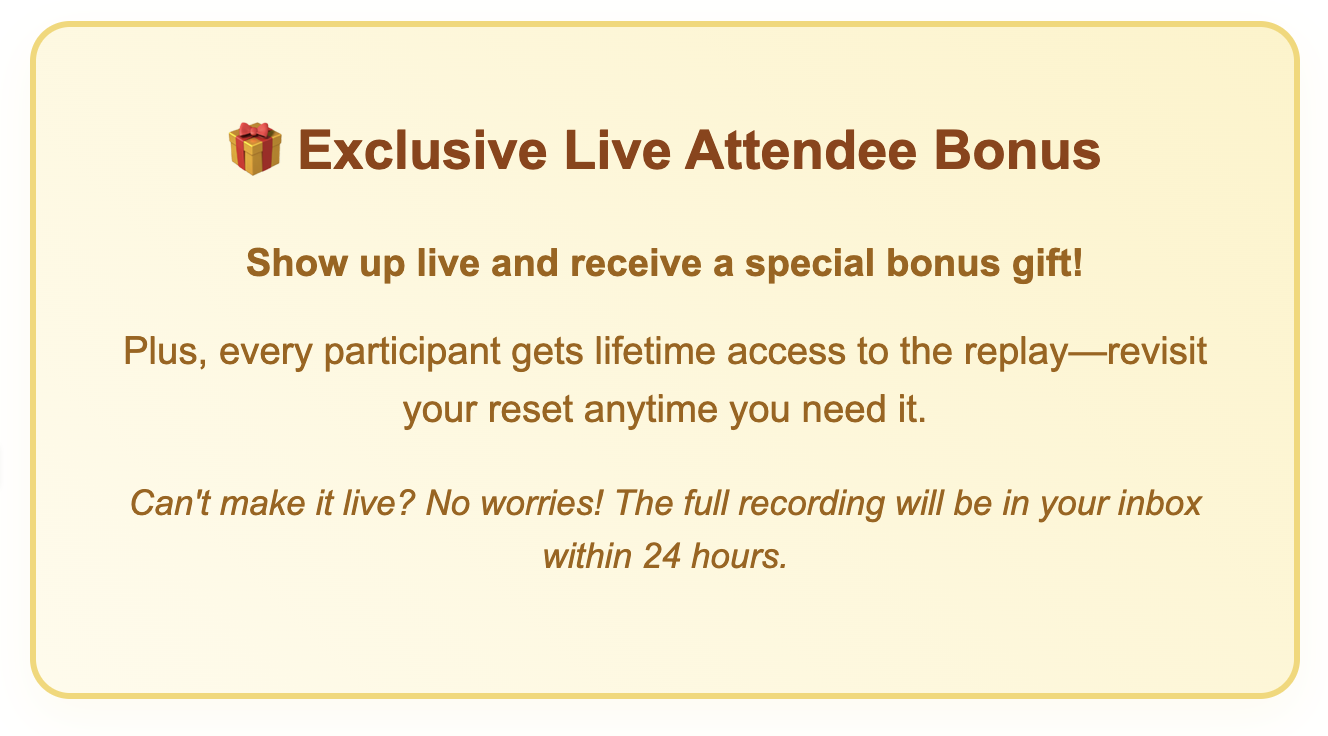 🎁 Exclusive Live Attendee Bonus

Show up live and receive a special bonus gift!

Plus, every participant gets lifetime access to the replay—revisit your reset anytime you need it.

Can't make it live? No worries! The full recording will be in your inbox within 24 hours.